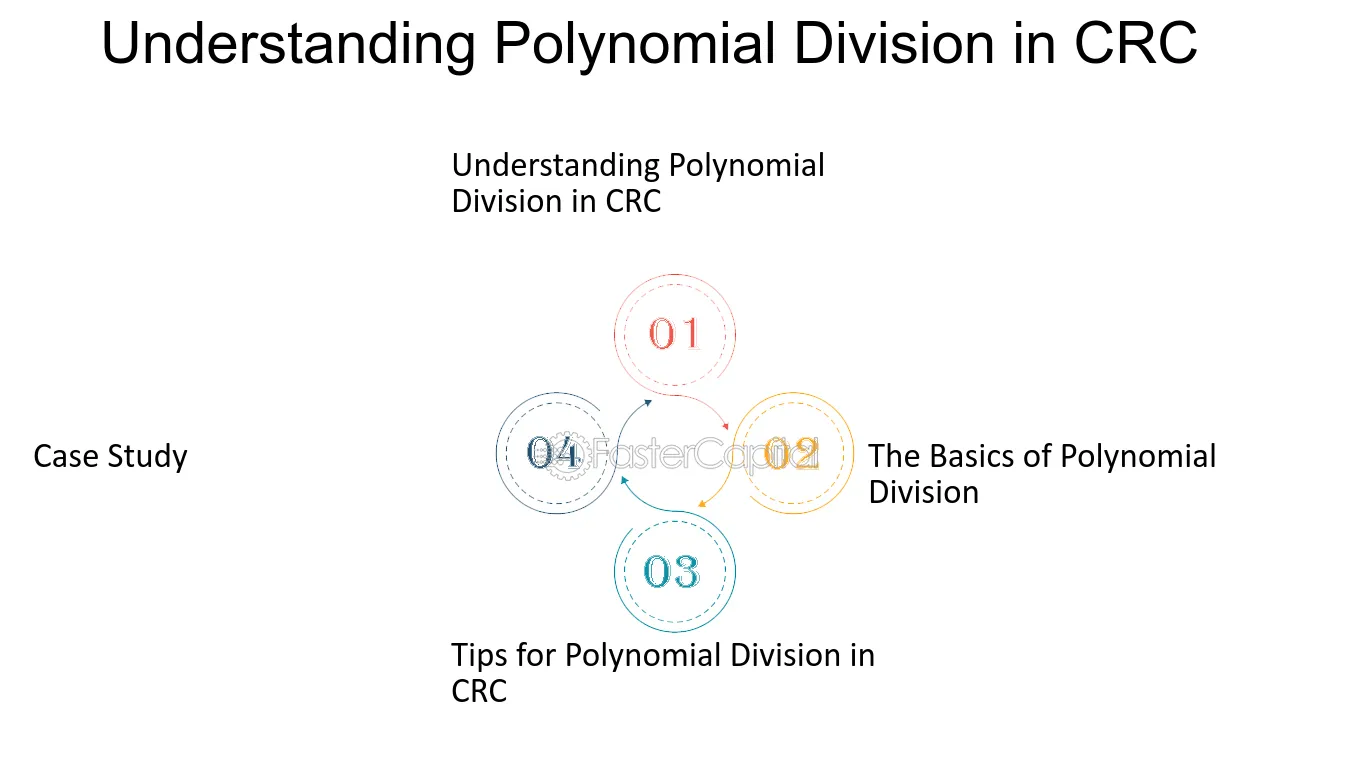 Understanding Polynomial Division in CRC

Understanding Polynomial Division in CRC

01

Case Study

04

02

The Basics of Polynomial Division

03

Tips for Polynomial Division in CRC

FasterCapital